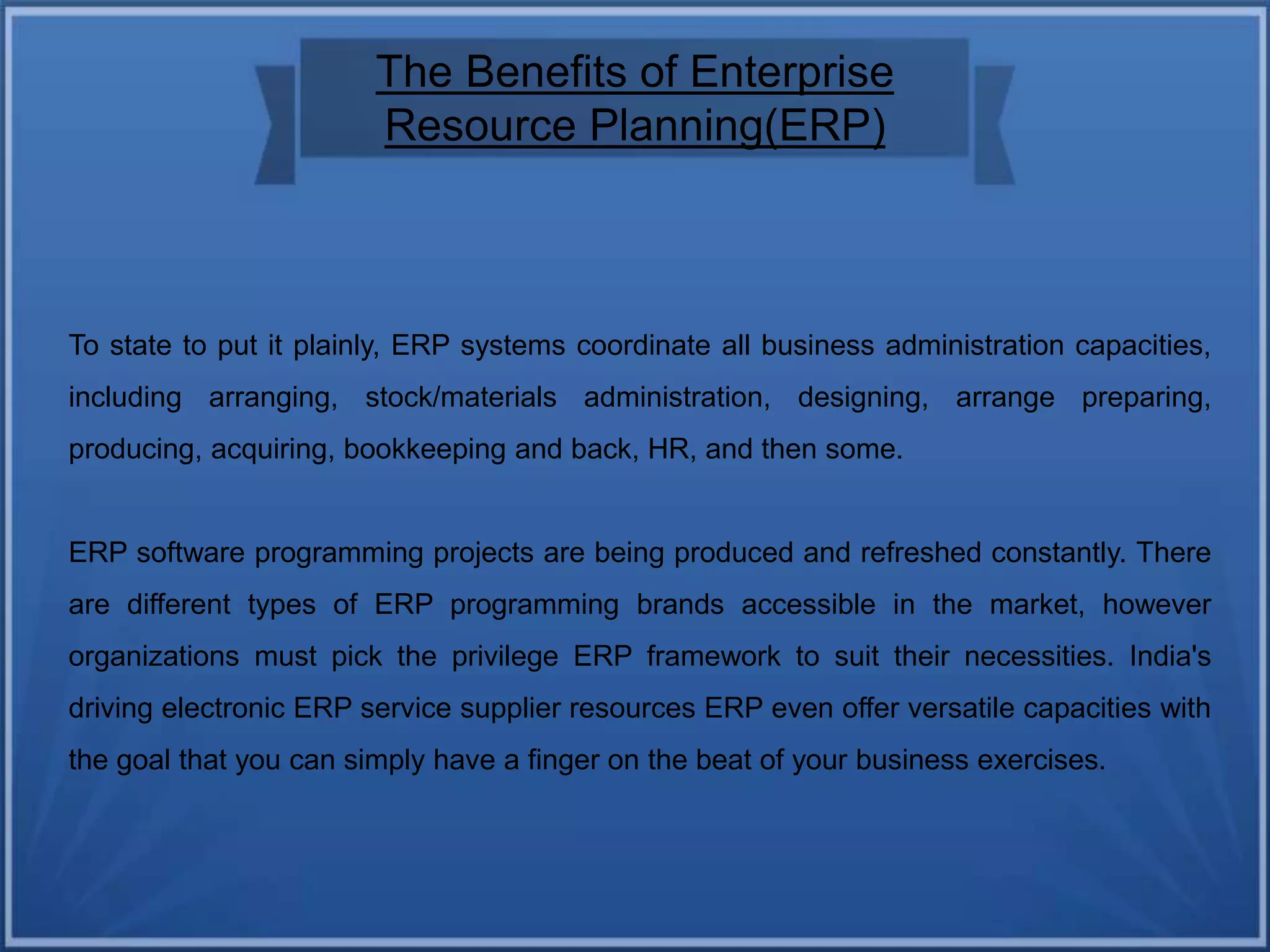 The Benefits of Enterprise Resource Planning(ERP)

To state to put it plainly, ERP systems coordinate all business administration capacities, including arranging, stock/materials administration, designing, arrange preparing, producing, acquiring, bookkeeping and back, HR, and then some.

ERP software programming projects are being produced and refreshed constantly. There are different types of ERP programming brands accessible in the market, however organizations must pick the privilege ERP framework to suit their necessities. India's driving electronic ERP service supplier resources ERP even offer versatile capacities with the goal that you can simply have a finger on the beat of your business exercises.